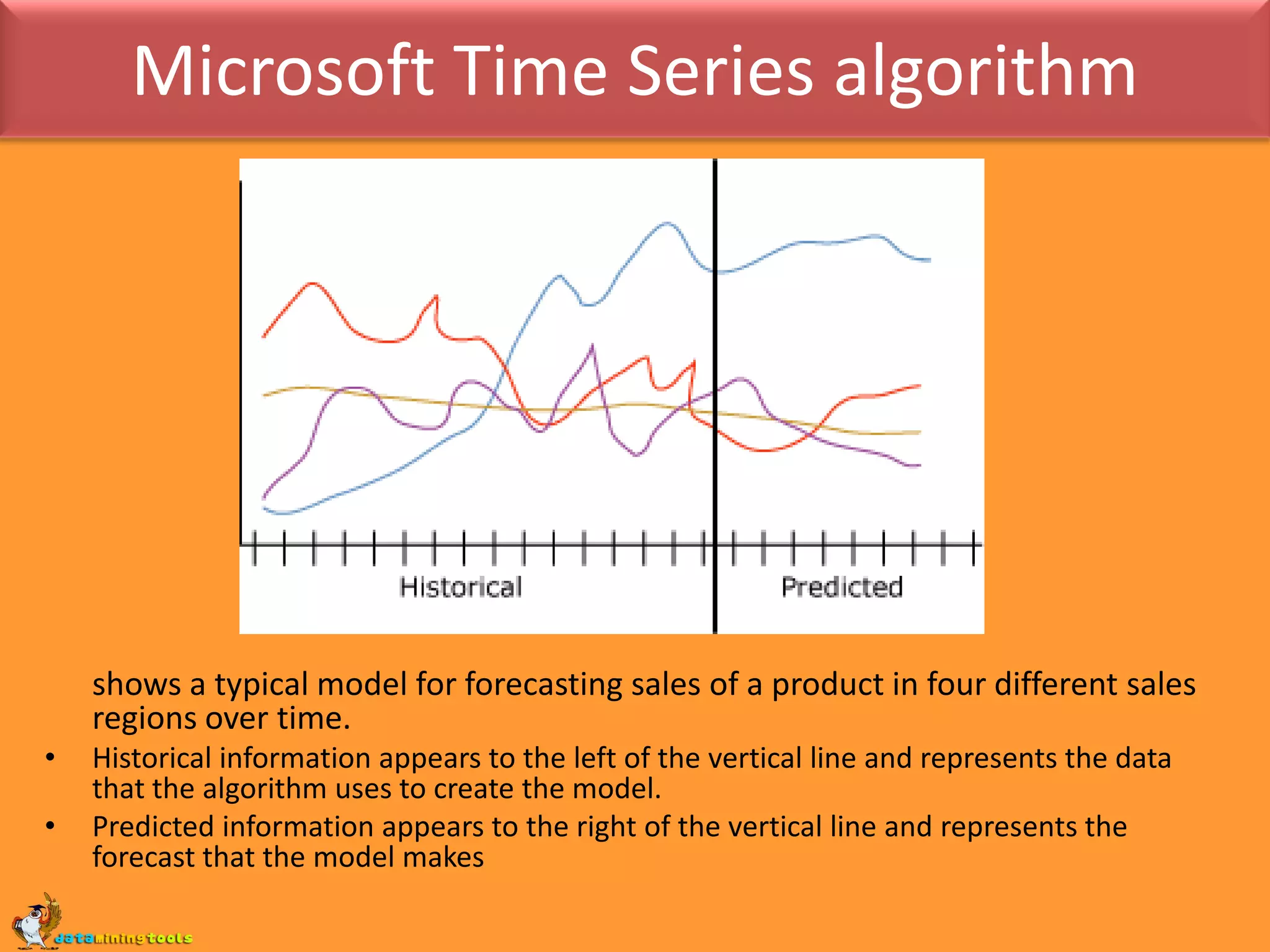 Microsoft Time Series algorithm

Historical

Predicted

shows a typical model for forecasting sales of a product in four different sales regions over time.

• Historical information appears to the left of the vertical line and represents the data that the algorithm uses to create the model.

• Predicted information appears to the right of the vertical line and represents the forecast that the model makes

dataminingtools